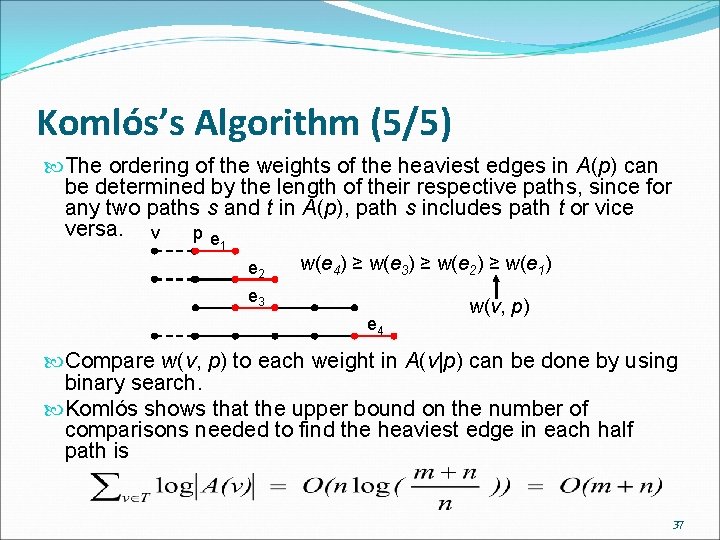 Komlós's Algorithm (5/5)

The ordering of the weights of the heaviest edges in $A(p)$ can be determined by the length of their respective paths, since for any two paths $s$ and $t$ in $A(p)$, path $s$ includes path $t$ or vice versa.

v p $e_1$

$e_2$

$e_3$

$e_4$

$w(e_4) \geq w(e_3) \geq w(e_2) \geq w(e_1)$

$w(v, p)$

Compare $w(v, p)$ to each weight in $A(v|p)$ can be done by using binary search.

Komlós shows that the upper bound on the number of comparisons needed to find the heaviest edge in each half path is

$\sum_{v \in T} \log|A(v)| = O(n \log(\frac{m+n}{n})) = O(m+n)$

37